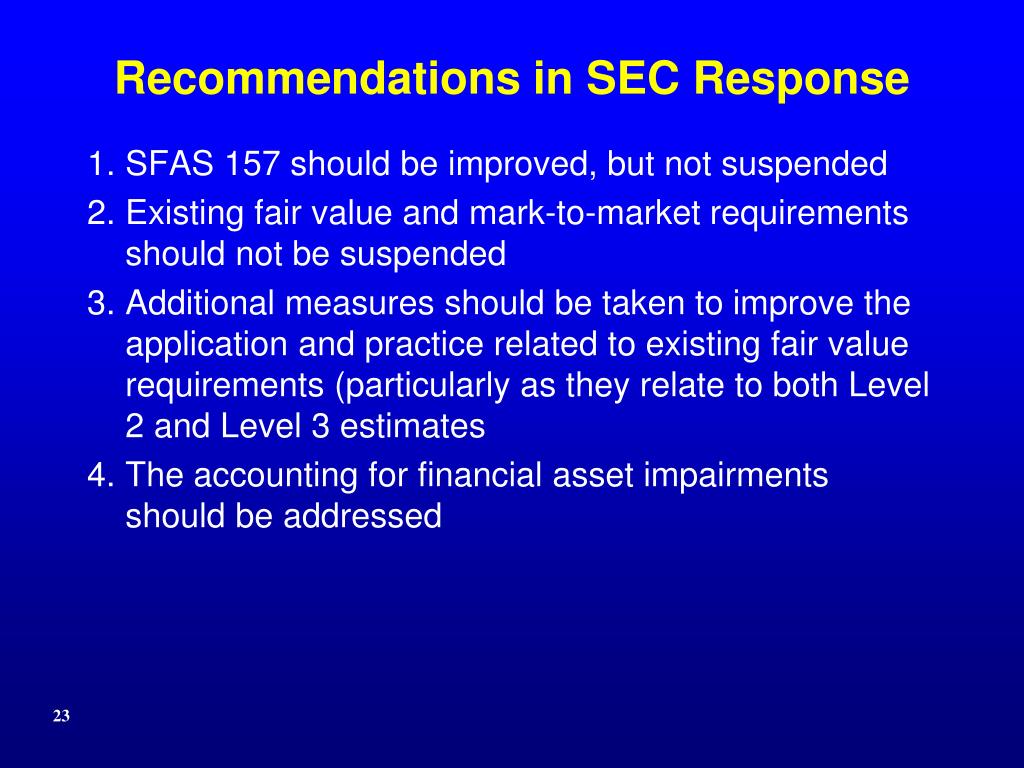 Recommendations in SEC Response

1. SFAS 157 should be improved, but not suspended
2. Existing fair value and mark-to-market requirements should not be suspended
3. Additional measures should be taken to improve the application and practice related to existing fair value requirements (particularly as they relate to both Level 2 and Level 3 estimates
4. The accounting for financial asset impairments should be addressed

23